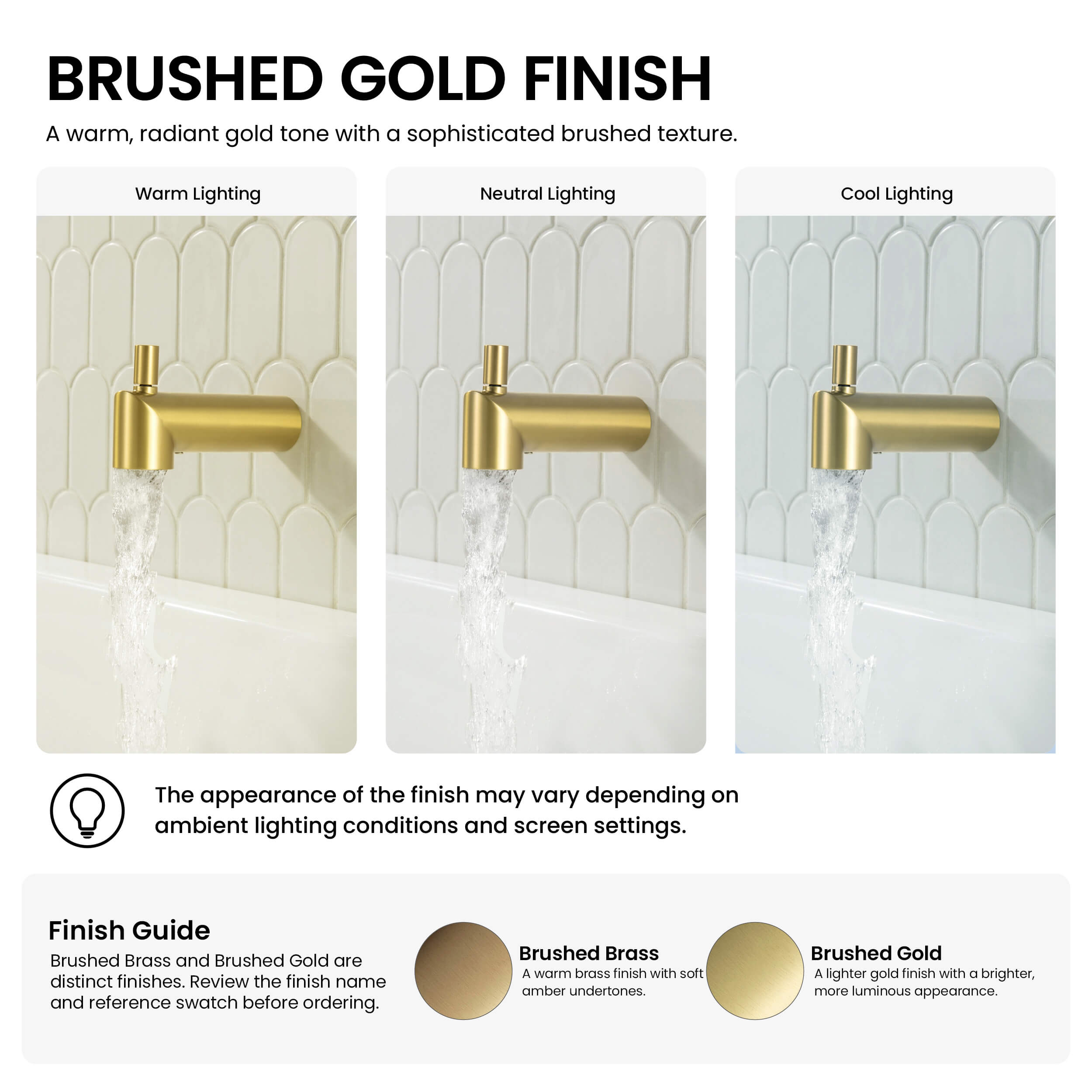 BRUSHED GOLD FINISH

A warm, radiant gold tone with a sophisticated brushed texture.

Warm Lighting

Neutral Lighting

Cool Lighting

The appearance of the finish may vary depending on ambient lighting conditions and screen settings.

Finish Guide

Brushed Brass and Brushed Gold are distinct finishes. Review the finish name and reference swatch before ordering.

Brushed Brass
A warm brass finish with soft amber undertones.

Brushed Gold
A lighter gold finish with a brighter, more luminous appearance.